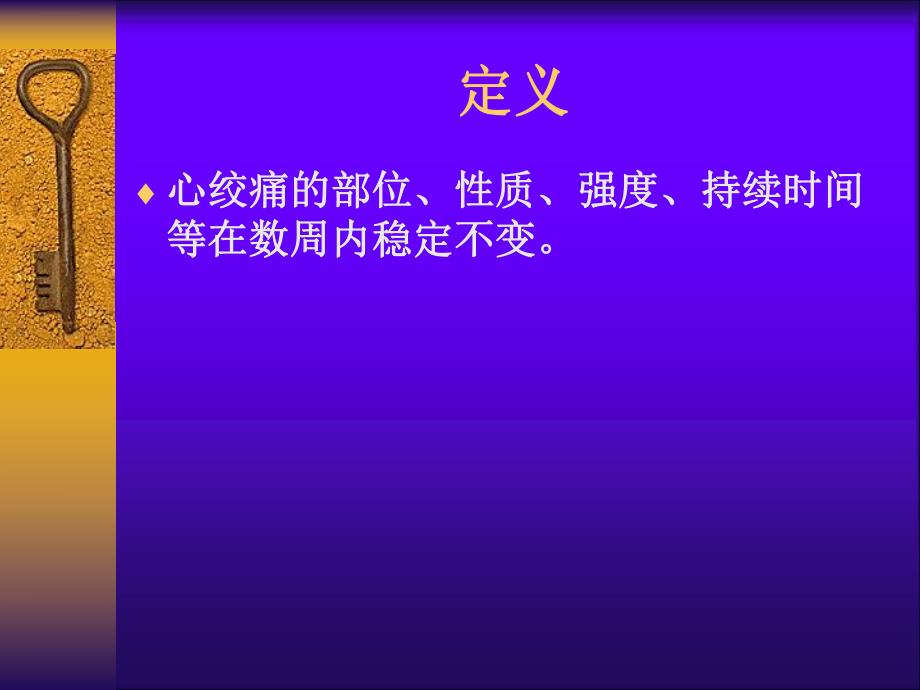 定义

♦ 心绞痛的部位、性质、强度、持续时间等在数周内稳定不变。